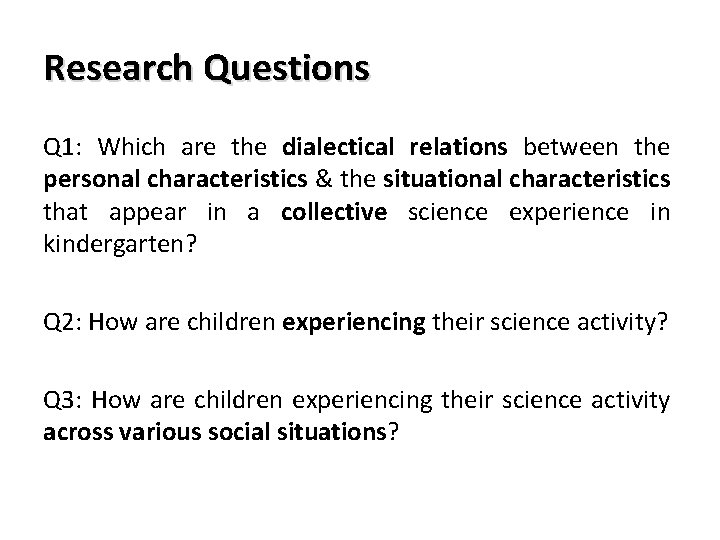 Research Questions

Q1: Which are the dialectical relations between the personal characteristics & the situational characteristics that appear in a collective science experience in kindergarten?

Q2: How are children experiencing their science activity?

Q3: How are children experiencing their science activity across various social situations?